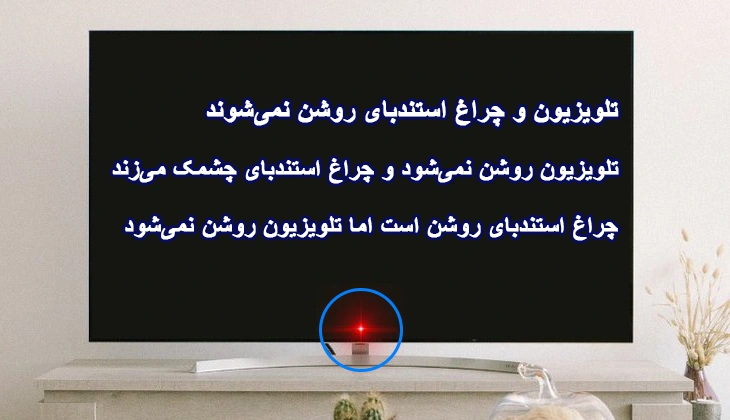 تلویزیون و چراغ استندبای روشن نمی‌شوند

تلویزیون روشن نمی‌شود و چراغ استندبای چشمک می‌زند

چراغ استندبای روشن است اما تلویزیون روشن نمی‌شود